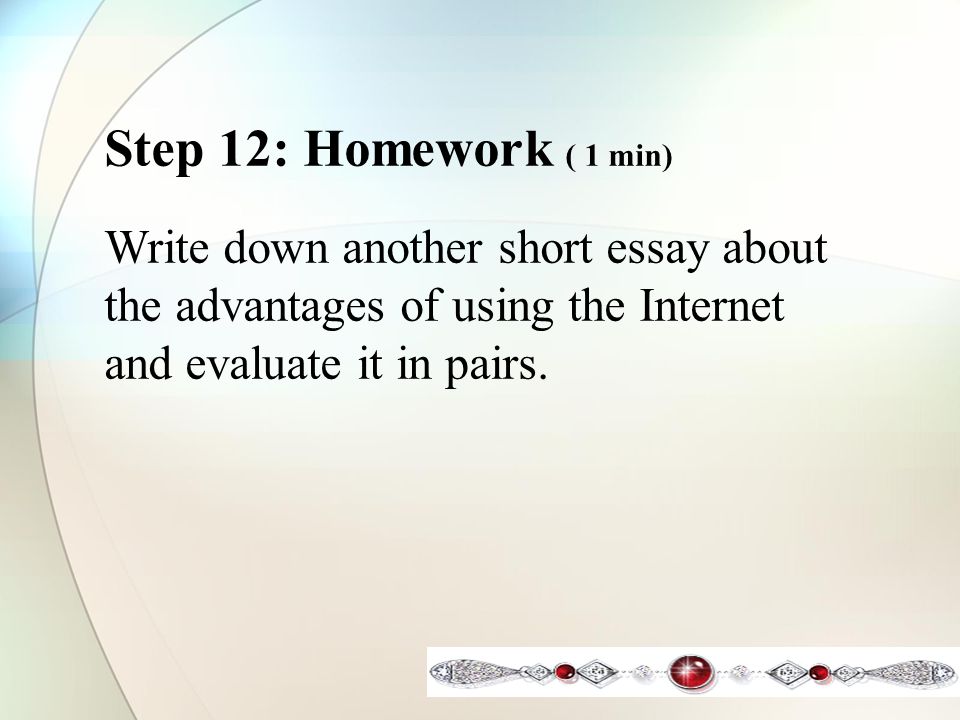 Step 12: Homework ( 1 min)

Write down another short essay about the advantages of using the Internet and evaluate it in pairs.